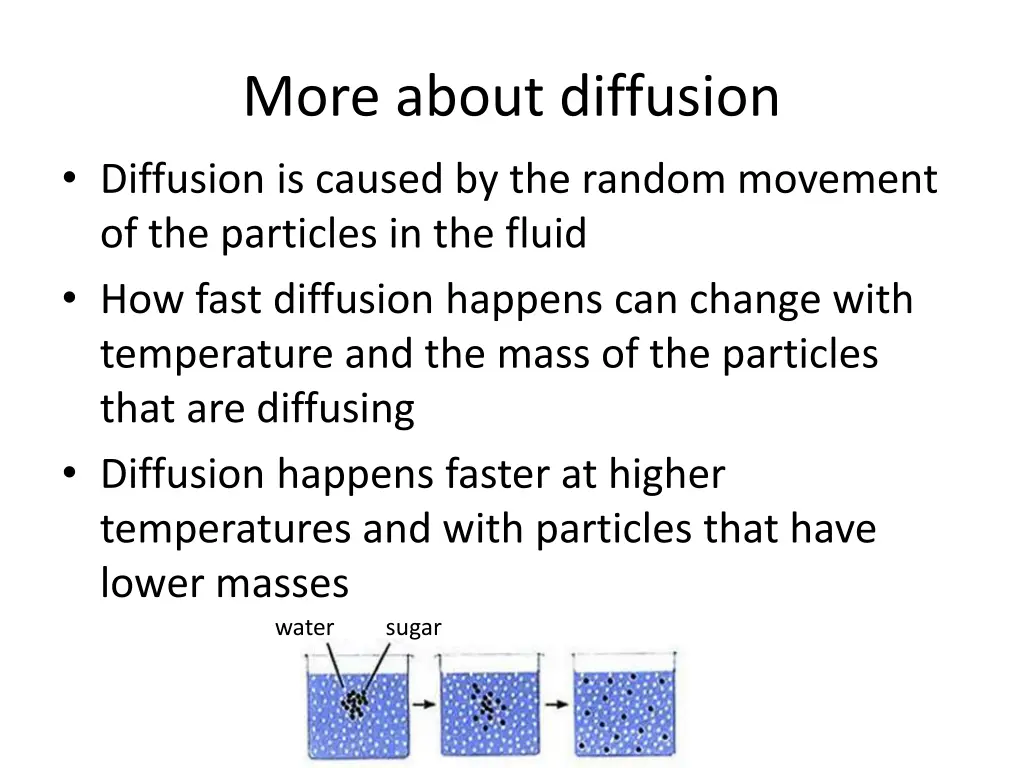 More about diffusion

• Diffusion is caused by the random movement of the particles in the fluid
• How fast diffusion happens can change with temperature and the mass of the particles that are diffusing
• Diffusion happens faster at higher temperatures and with particles that have lower masses

water sugar